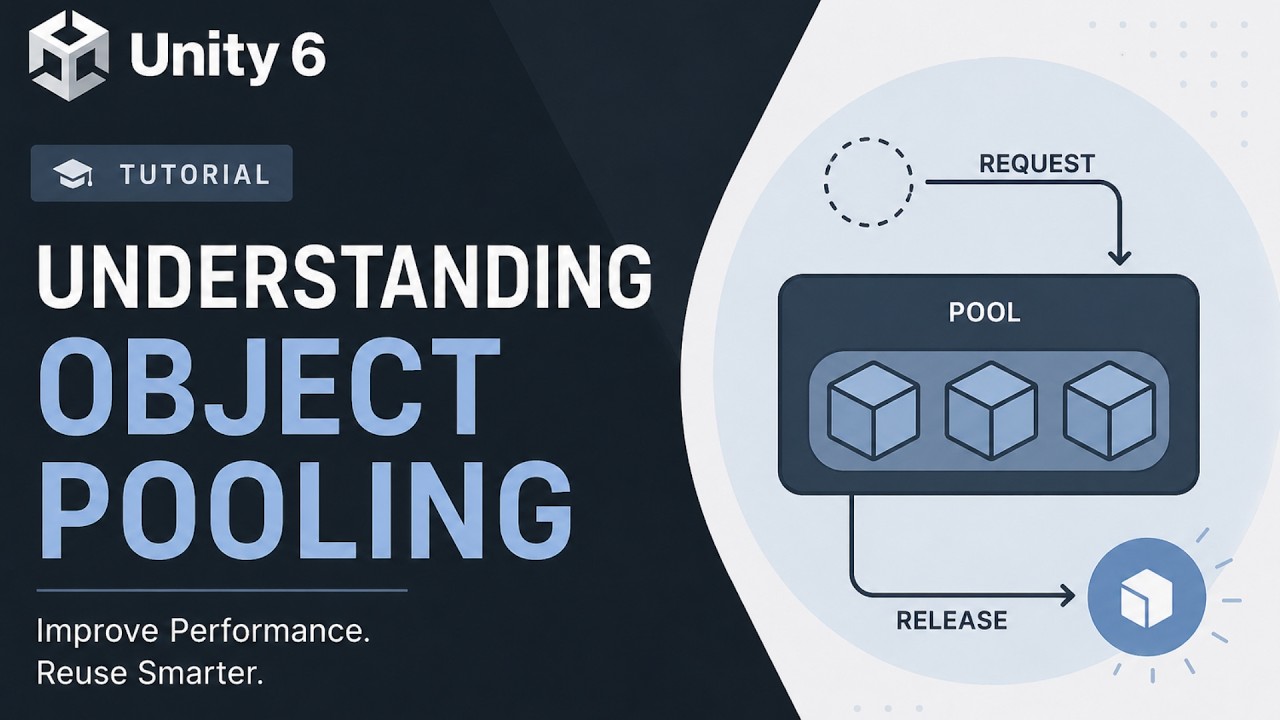 Unity 6

TUTORIAL

UNDERSTANDING OBJECT POOLING

Improve Performance.
Reuse Smarter.

REQUEST

POOL

RELEASE